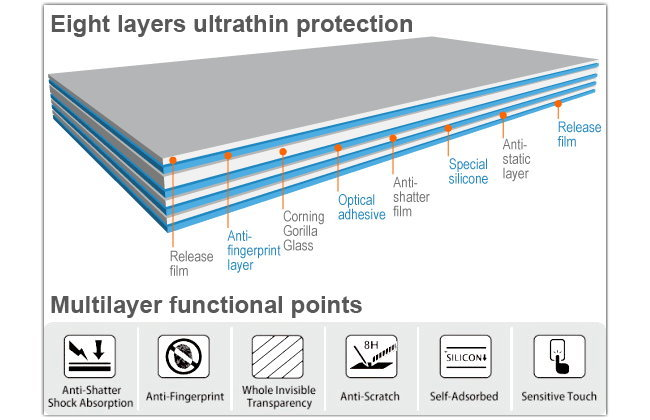 Eight layers ultrathin protection

Release film

Anti-fingerprint layer

Corning Gorilla Glass

Optical adhesive

Anti-shatter film

Special silicone

Anti-static layer

Release film

Multilayer functional points

Anti-Shatter Shock Absorption

Anti-Fingerprint

Whole Invisible Transparency

8H

Anti-Scratch

SILICON

Self-Adsorbed

Sensitive Touch